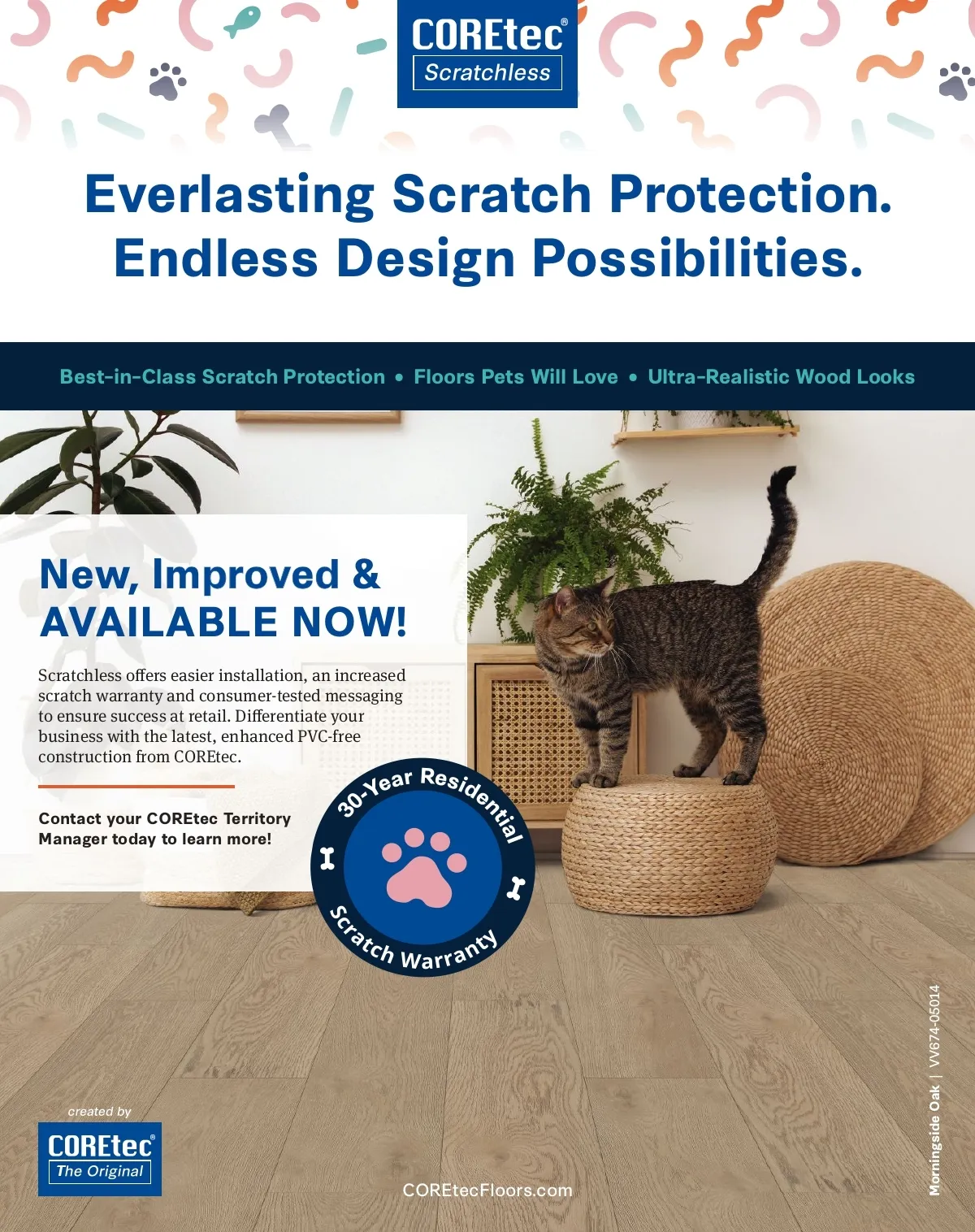 COREtec®
Scratchless

Everlasting Scratch Protection.
Endless Design Possibilities.

Best-in-Class Scratch Protection • Floors Pets Will Love • Ultra-Realistic Wood Looks

New, Improved &
AVAILABLE NOW!

Scratchless offers easier installation, an increased scratch warranty and consumer-tested messaging to ensure success at retail. Differentiate your business with the latest, enhanced PVC-free construction from COREtec.

Contact your COREtec Territory Manager today to learn more!

30-Year Residential Scratch Warranty

created by
COREtec®
The Original

COREtecFloors.com

Morningside Oak | VV674-05014